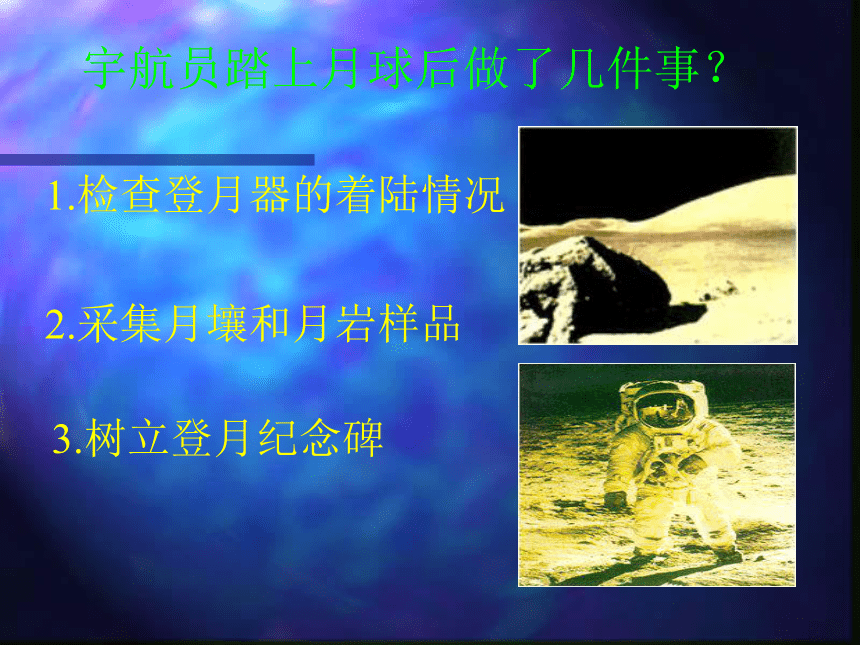 宇航员踏上月球后做了几件事？

1.检查登月器的着陆情况

2.采集月壤和月岩样品

3.树立登月纪念碑